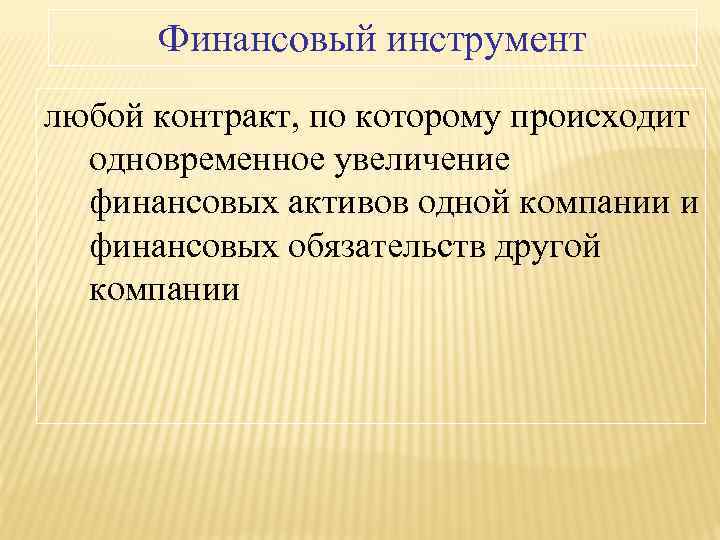 Финансовый инструмент

любой контракт, по которому происходит одновременное увеличение финансовых активов одной компании и финансовых обязательств другой компании